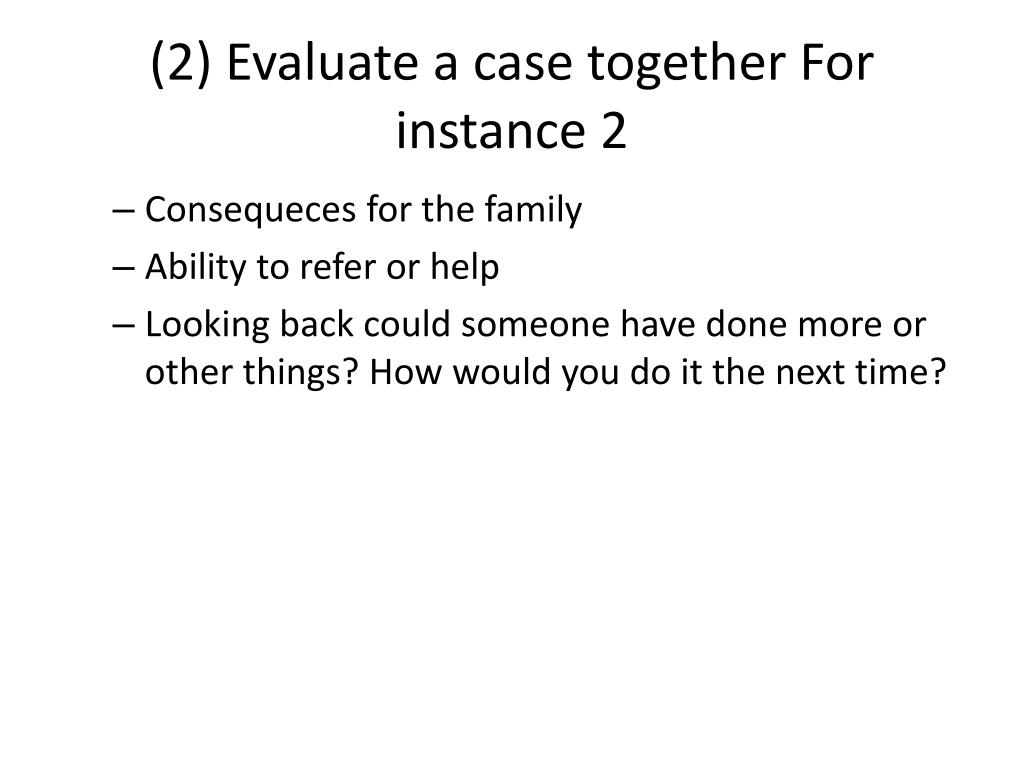 (2) Evaluate a case together For instance 2

– Consequeces for the family
– Ability to refer or help
– Looking back could someone have done more or other things? How would you do it the next time?